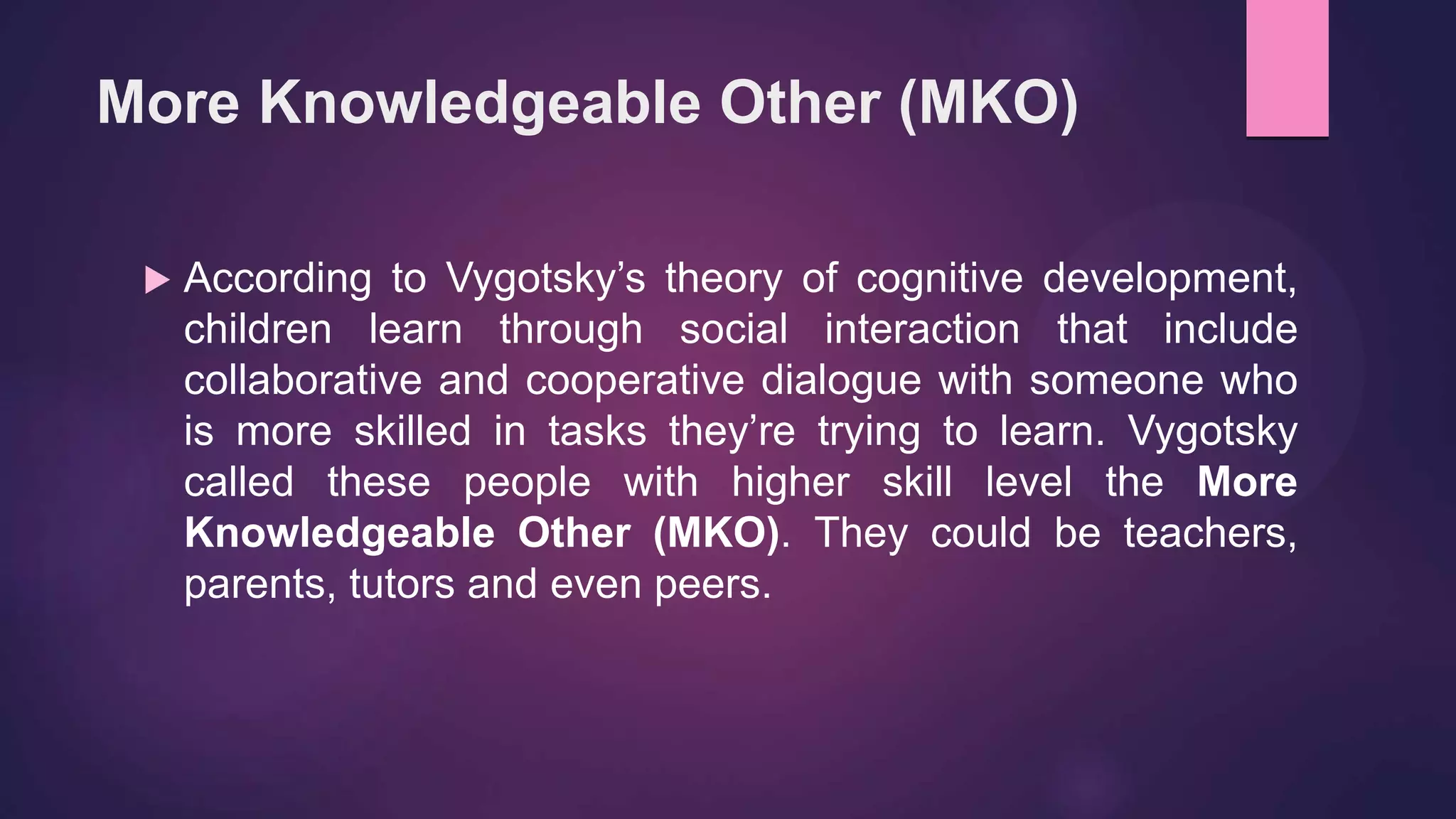 More Knowledgeable Other (MKO)

▶ According to Vygotsky's theory of cognitive development, children learn through social interaction that include collaborative and cooperative dialogue with someone who is more skilled in tasks they're trying to learn. Vygotsky called these people with higher skill level the More Knowledgeable Other (MKO). They could be teachers, parents, tutors and even peers.